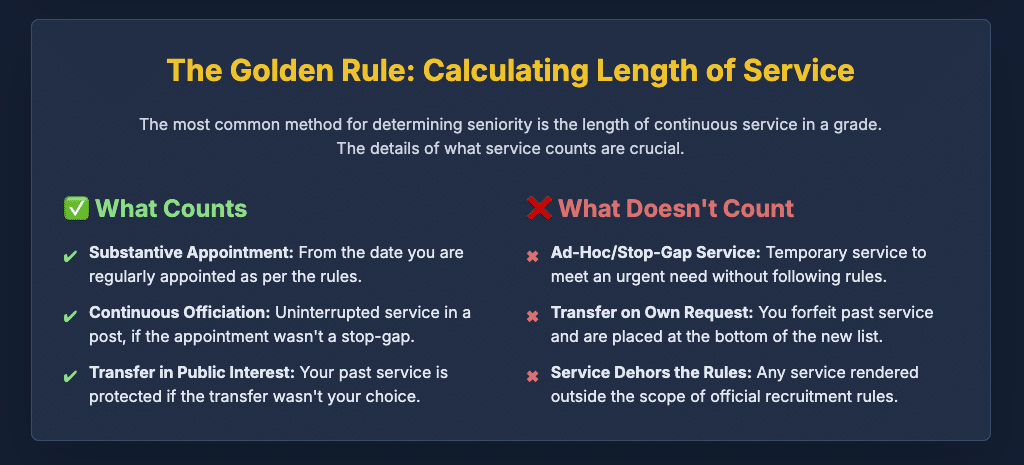 The Golden Rule: Calculating Length of Service

The most common method for determining seniority is the length of continuous service in a grade. The details of what service counts are crucial.

✅ What Counts

✔ **Substantive Appointment:** From the date you are regularly appointed as per the rules.

✔ **Continuous Officiation:** Uninterrupted service in a post, if the appointment wasn't a stop-gap.

✔ **Transfer in Public Interest:** Your past service is protected if the transfer wasn't your choice.

❌ What Doesn't Count

✖ **Ad-Hoc/Stop-Gap Service:** Temporary service to meet an urgent need without following rules.

✖ **Transfer on Own Request:** You forfeit past service and are placed at the bottom of the new list.

✖ **Service Dehors the Rules:** Any service rendered outside the scope of official recruitment rules.